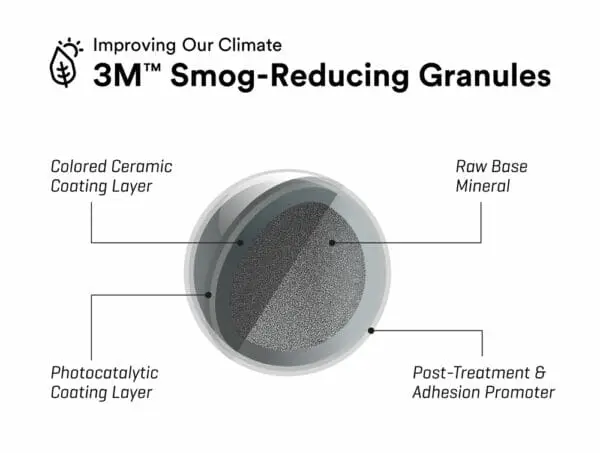 Improving Our Climate
3M™ Smog-Reducing Granules

Colored Ceramic Coating Layer

Raw Base Mineral

Photocatalytic Coating Layer

Post-Treatment & Adhesion Promoter